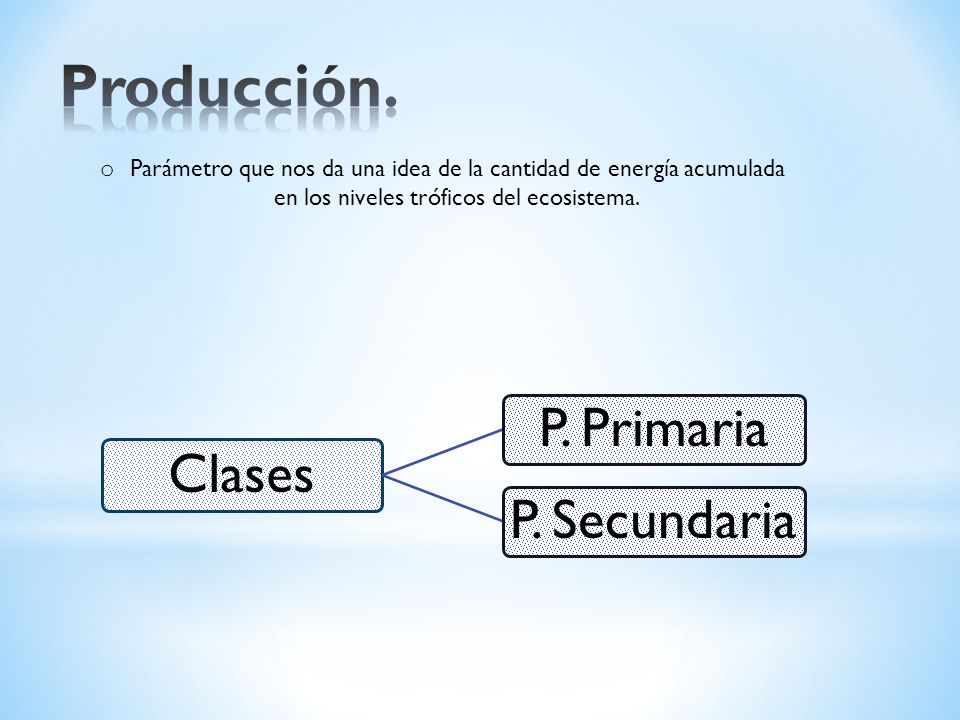 Producción.

o Parámetro que nos da una idea de la cantidad de energía acumulada en los niveles tróficos del ecosistema.

Clases

P. Primaria

P. Secundaria